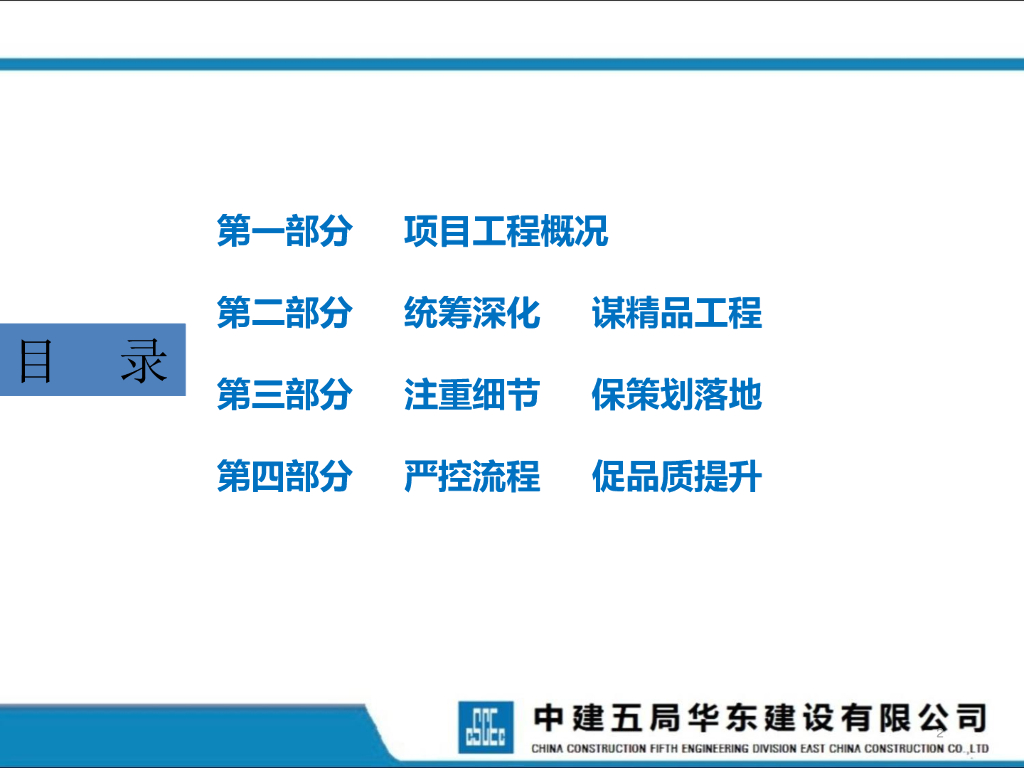 目 录

第一部分 项目工程概况

第二部分 统筹深化 谋精品工程

第三部分 注重细节 保策划落地

第四部分 严控流程 促品质提升

中建五局华东建设有限公司
CHINA CONSTRUCTION FIFTH ENGINEERING DIVISION EAST CHINA CONSTRUCTION CO.,LTD

2